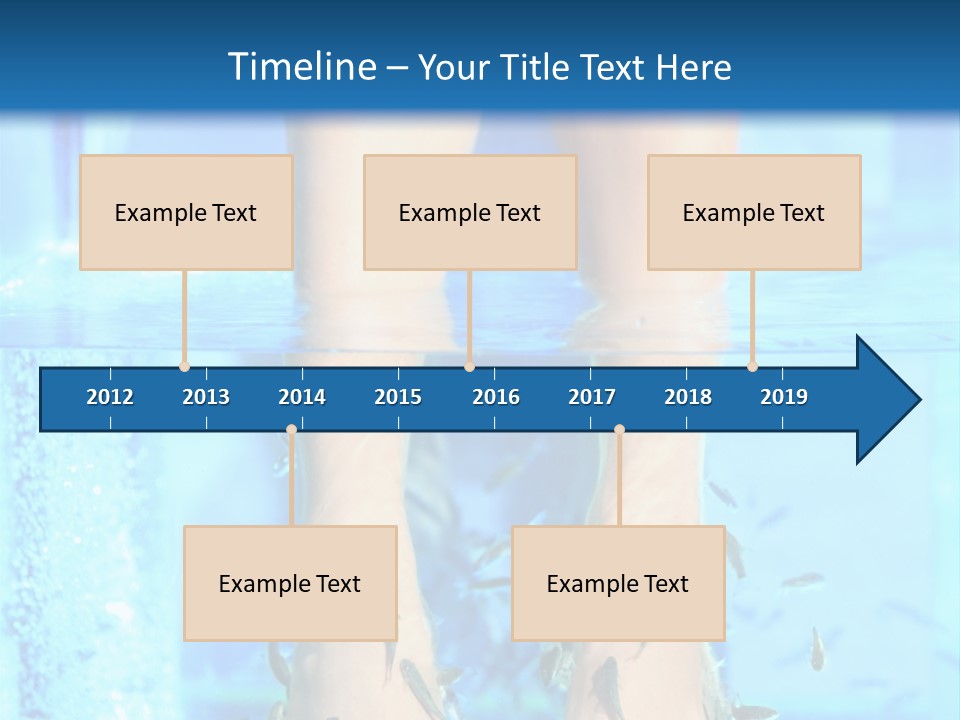 Timeline – Your Title Text Here

Example Text

Example Text

Example Text

2012
2013
2014
2015
2016
2017
2018
2019

Example Text

Example Text